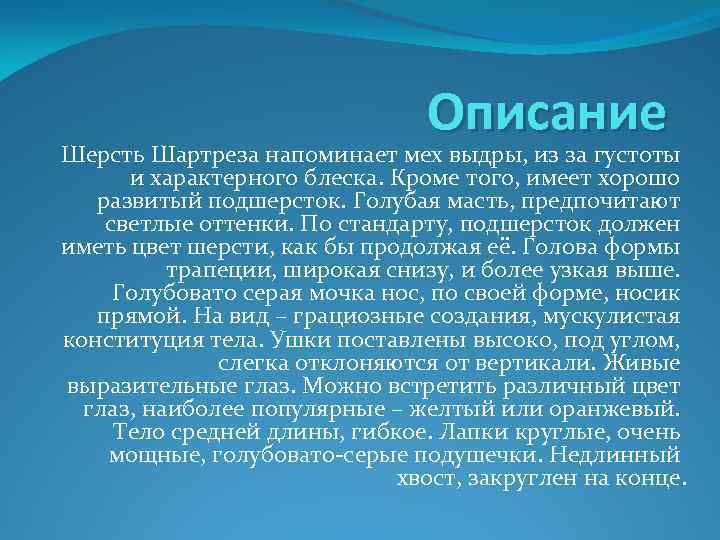 Описание

Шерсть Шартреза напоминает мех выдры, из за густоты и характерного блеска. Кроме того, имеет хорошо развитый подшерсток. Голубая масть, предпочитают светлые оттенки. По стандарту, подшерсток должен иметь цвет шерсти, как бы продолжая её. Голова формы трапеции, широкая снизу, и более узкая выше. Голубовато серая мочка нос, по своей форме, носик прямой. На вид – грациозные создания, мускулистая конституция тела. Ушки поставлены высоко, под углом, слегка отклоняются от вертикали. Живые выразительные глаз. Можно встретить различный цвет глаз, наиболее популярные – желтый или оранжевый. Тело средней длины, гибкое. Лапки круглые, очень мощные, голубовато-серые подушечки. Недлинный хвост, закруглен на конце.